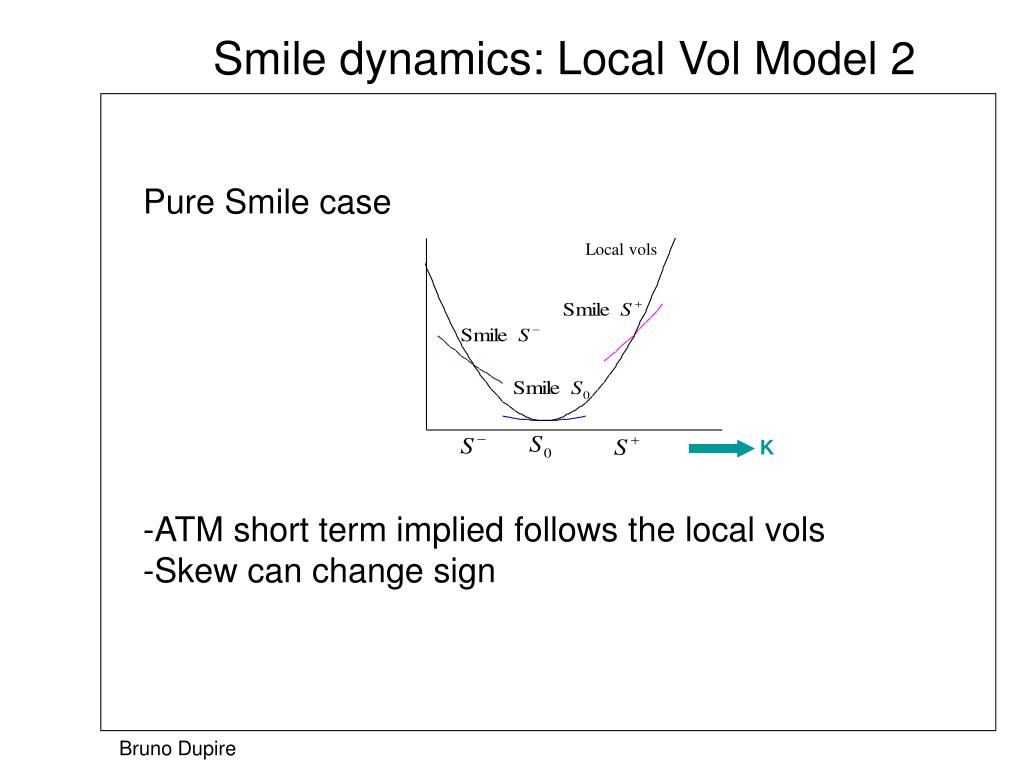 Smile dynamics: Local Vol Model 2

Pure Smile case

Local vols

Smile $S^+$

Smile $S^-$

Smile $S_0$

$S^-$ $S_0$ $S^+$ K

-ATM short term implied follows the local vols
-Skew can change sign

Bruno Dupire